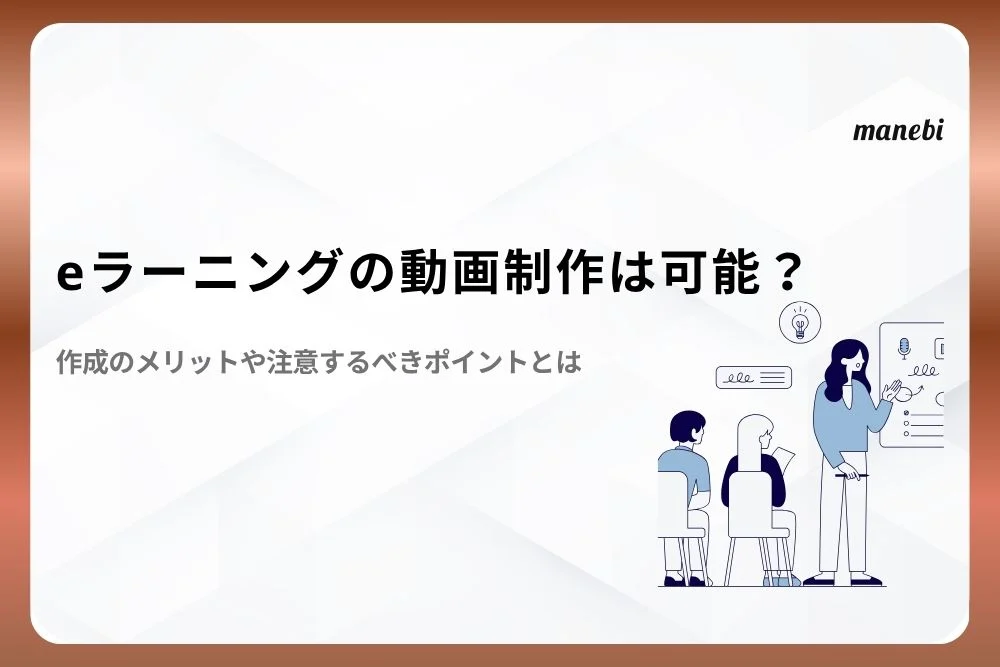 manebi

eラーニングの動画制作は可能？

作成のメリットや注意するべきポイントとは